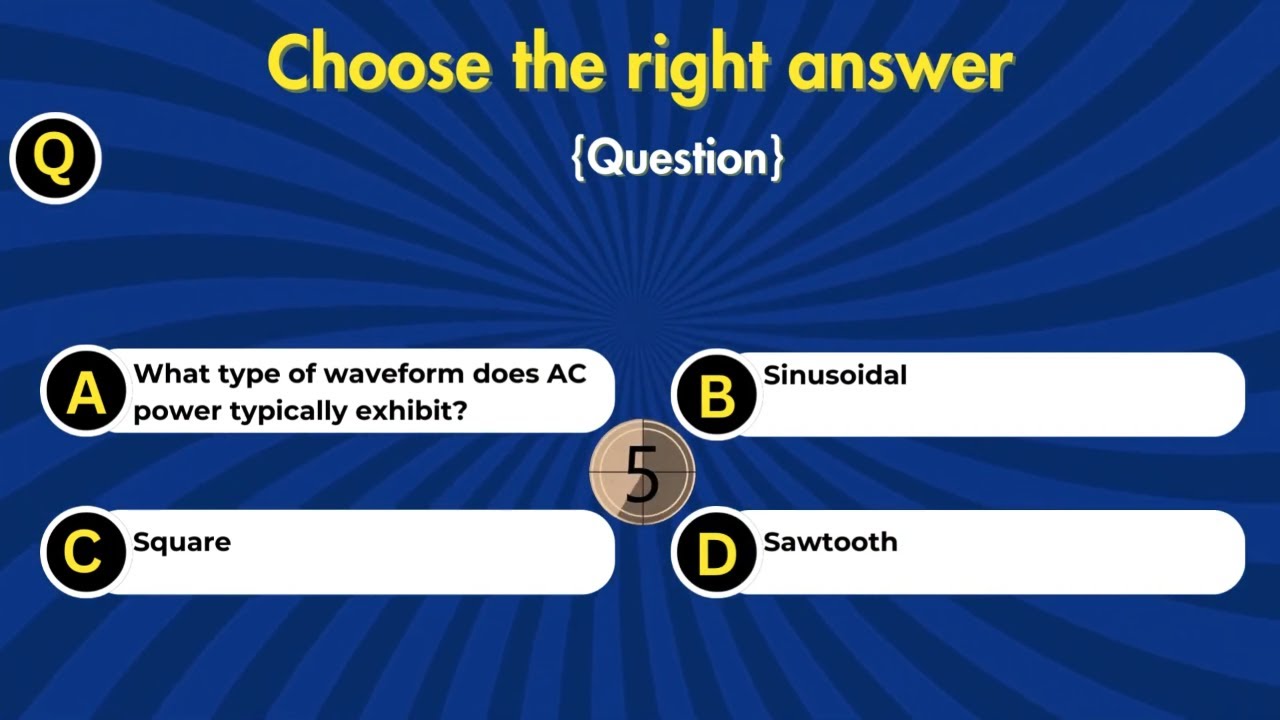 Choose the right answer

Q

{Question}

A What type of waveform does AC power typically exhibit?

B Sinusoidal

5

C Square

D Sawtooth